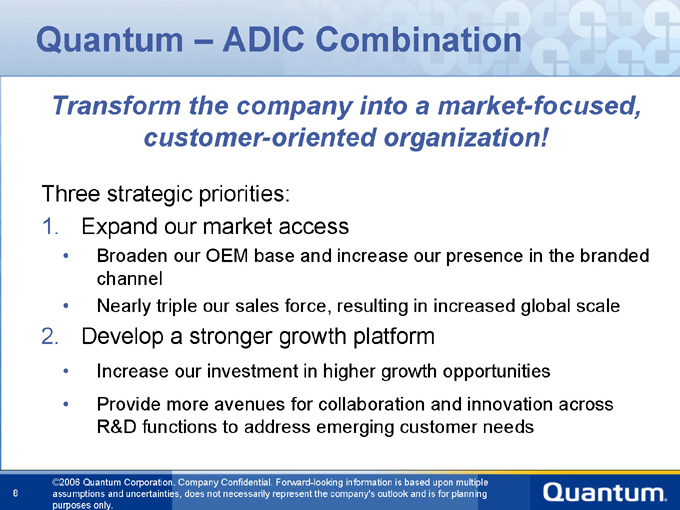 Quantum – ADIC Combination

Transform the company into a market-focused, customer-oriented organization!

Three strategic priorities:

1. Expand our market access
   • Broaden our OEM base and increase our presence in the branded channel
   • Nearly triple our sales force, resulting in increased global scale
2. Develop a stronger growth platform
   • Increase our investment in higher growth opportunities
   • Provide more avenues for collaboration and innovation across R&D functions to address emerging customer needs

8

©2006 Quantum Corporation. Company Confidential. Forward-looking information is based upon multiple assumptions and uncertainties, does not necessarily represent the company's outlook and is for planning purposes only.

Quantum.